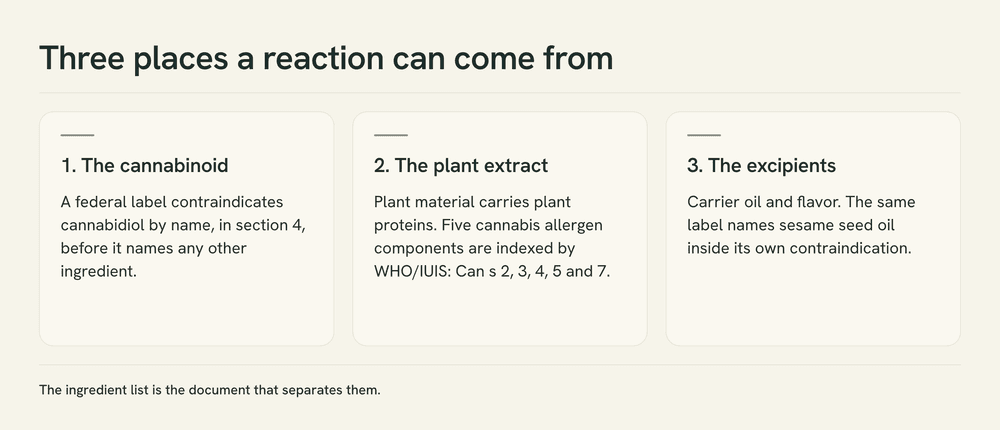 Three places a reaction can come from

1. The cannabinoid

A federal label contraindicates cannabidiol by name, in section 4, before it names any other ingredient.

2. The plant extract

Plant material carries plant proteins. Five cannabis allergen components are indexed by WHO/IUIS: Can s 2, 3, 4, 5 and 7.

3. The excipients

Carrier oil and flavor. The same label names sesame seed oil inside its own contraindication.

The ingredient list is the document that separates them.